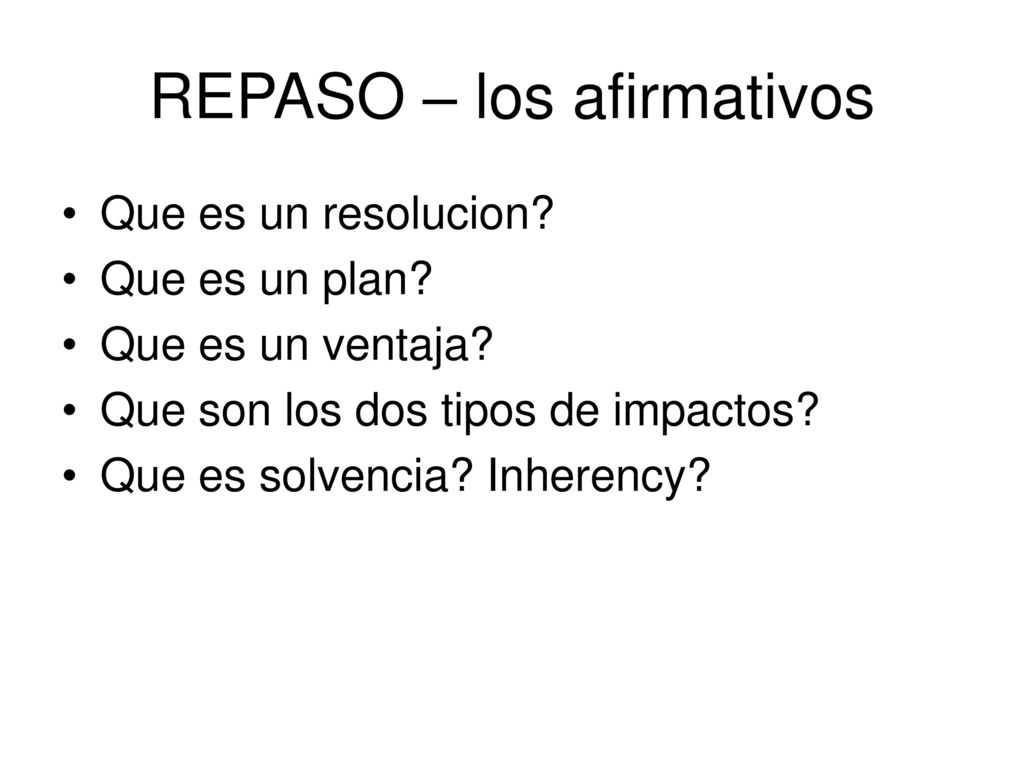 REPASO – los afirmativos

• Que es un resolucion?
• Que es un plan?
• Que es un ventaja?
• Que son los dos tipos de impactos?
• Que es solvencia? Inherency?